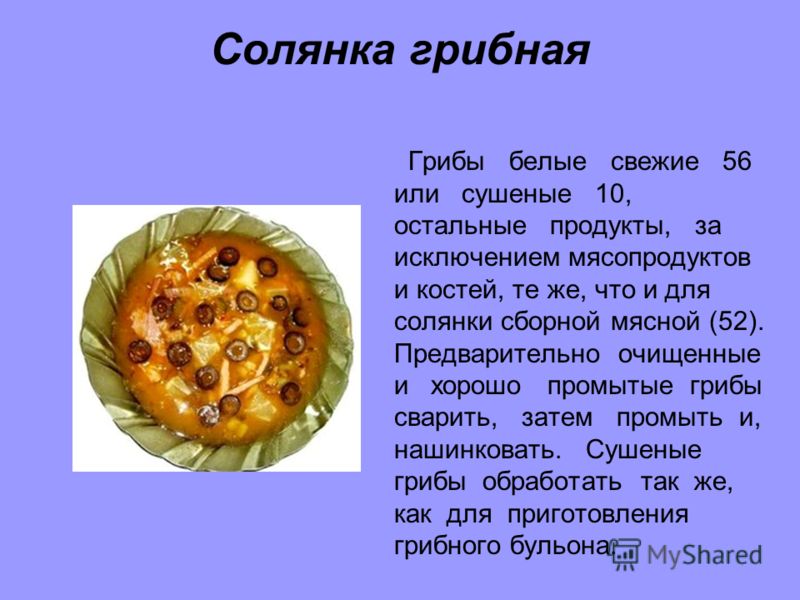 Солянка грибная

Грибы белые свежие 56 или сушеные 10, остальные продукты, за исключением мясопродуктов и костей, те же, что и для солянки сборной мясной (52). Предварительно очищенные и хорошо промытые грибы сварить, затем промыть и, нашинковать. Сушеные грибы обработать так же, как для приготовления грибного бульона.

MyShared